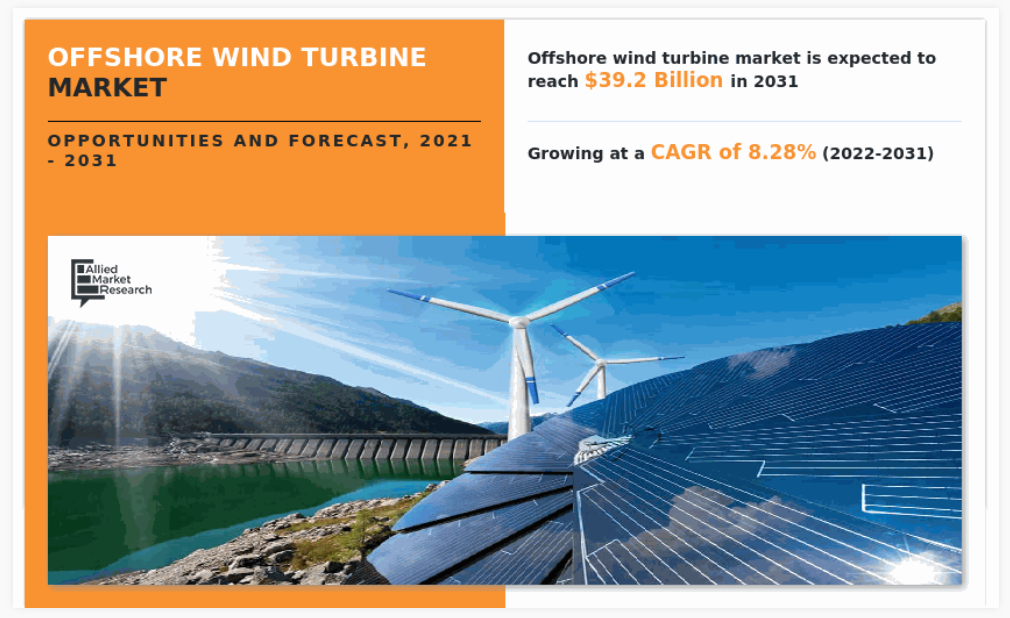 OFFSHORE WIND TURBINE MARKET

OPPORTUNITIES AND FORECAST, 2021 - 2031

Offshore wind turbine market is expected to reach $39.2 Billion in 2031

Growing at a CAGR of 8.28% (2022-2031)

Allied Market Research